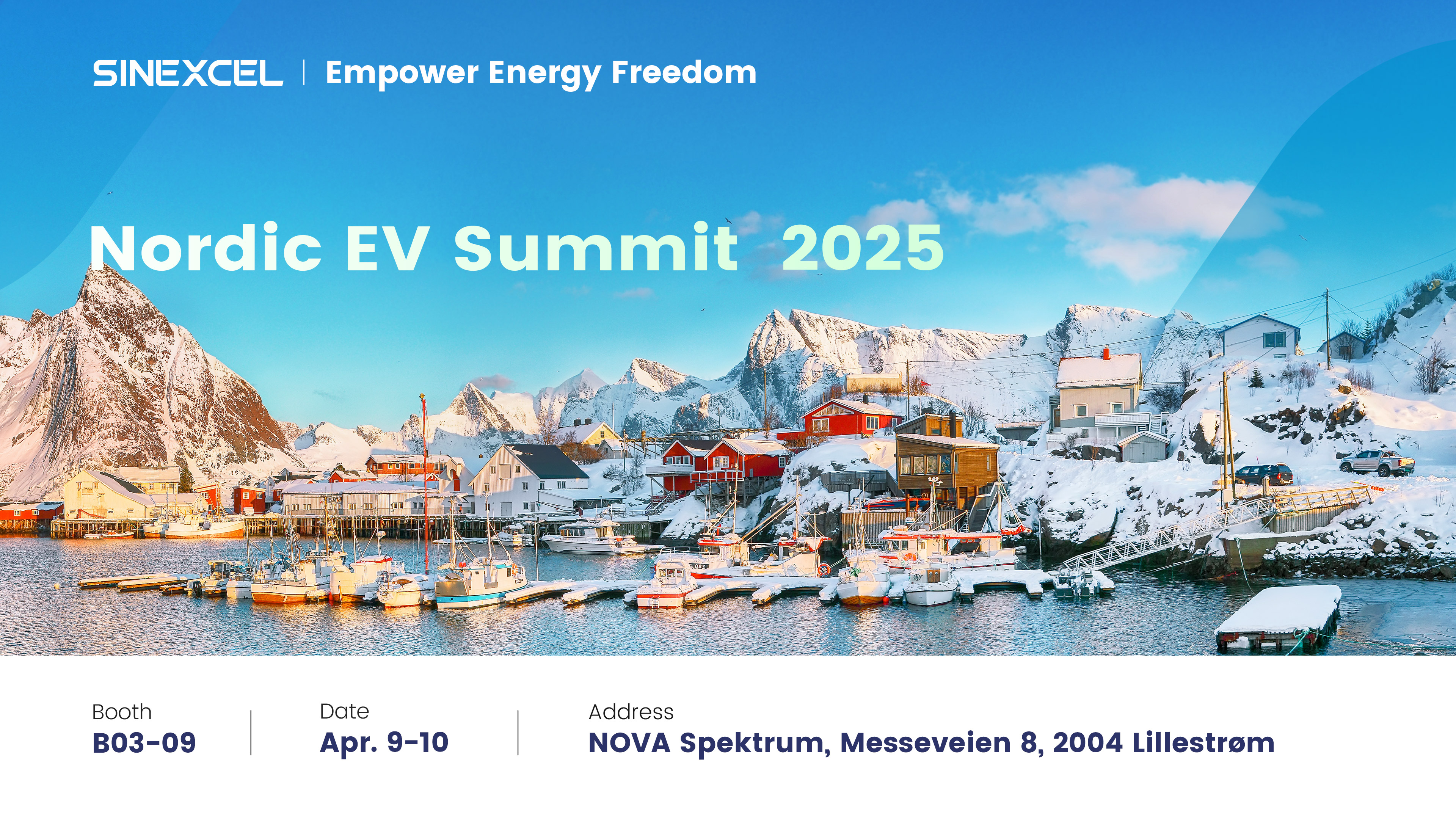 SINEXCEL | Empower Energy Freedom

Nordic EV Summit 2025

Booth
B03-09

Date
Apr. 9-10

Address
NOVA Spektrum, Messeveien 8, 2004 Lillestrøm